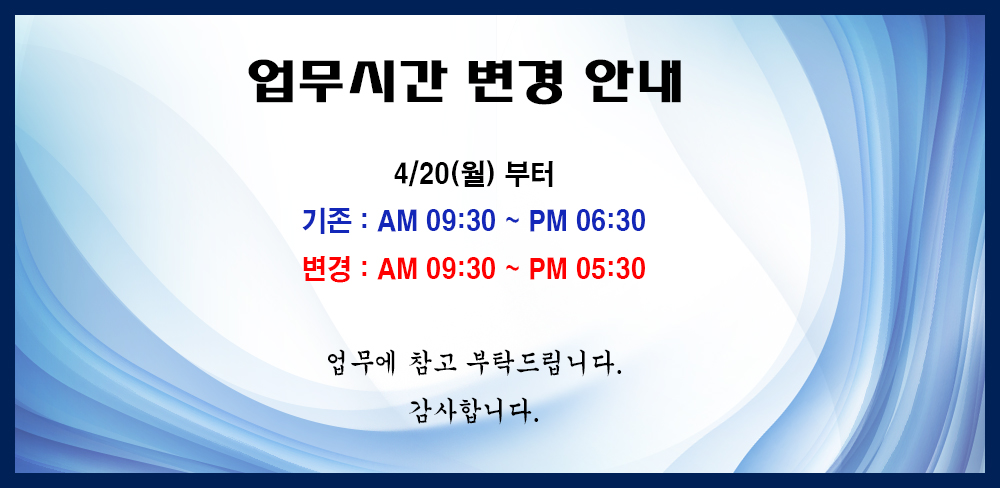 업무시간 변경 안내

4/20(월) 부터

기존 : AM 09:30 ~ PM 06:30

변경 : AM 09:30 ~ PM 05:30

업무에 참고 부탁드립니다.

감사합니다.